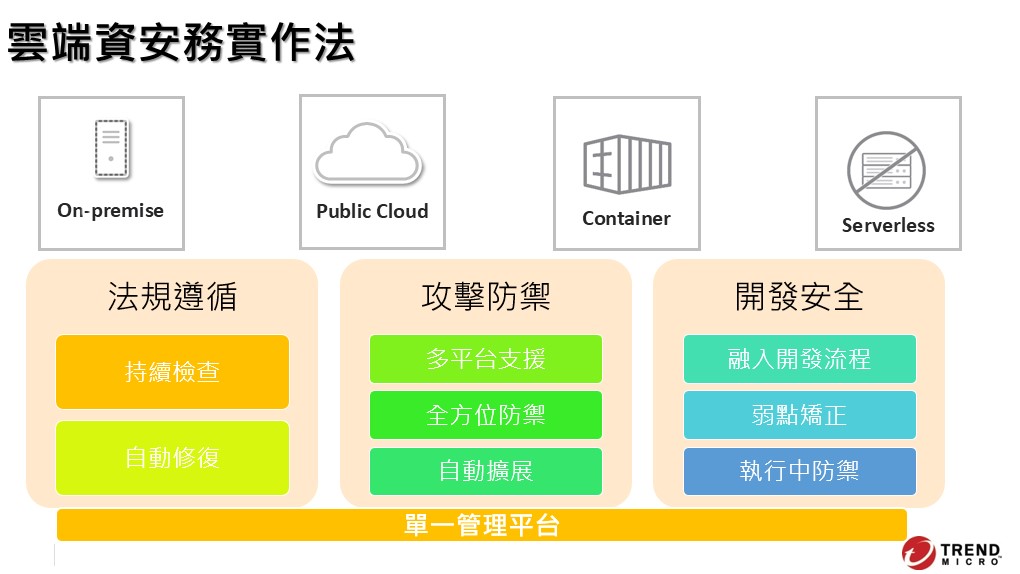 雲端資安務實作法

On-premise

Public Cloud

Container

Serverless

法規遵循

持續檢查

自動修復

攻擊防禦

多平台支援

全方位防禦

自動擴展

開發安全

融入開發流程

弱點矯正

執行中防禦

單一管理平台

TREND MICRO